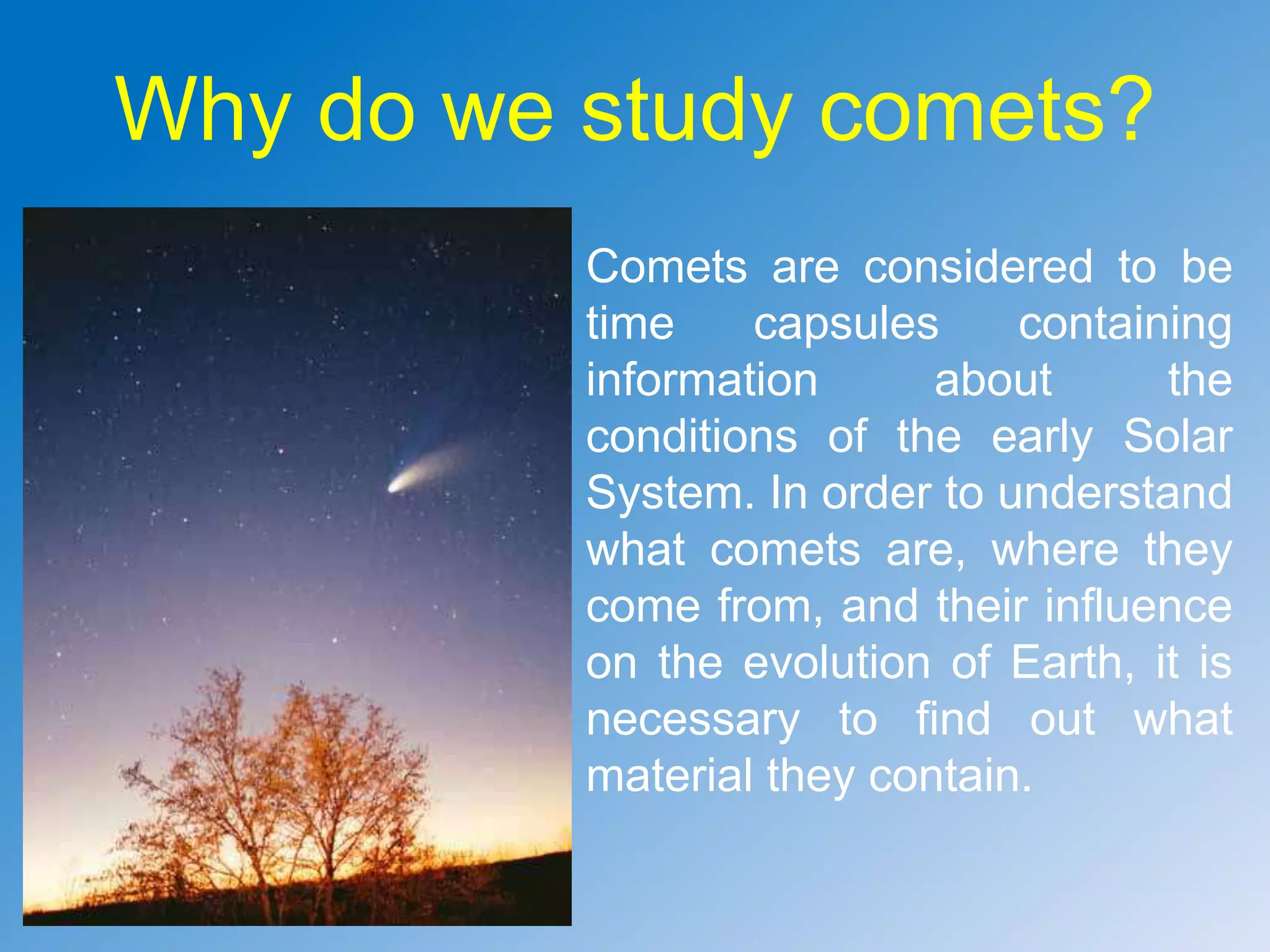 Why do we study comets?

Comets are considered to be time capsules containing information about the conditions of the early Solar System. In order to understand what comets are, where they come from, and their influence on the evolution of Earth, it is necessary to find out what material they contain.